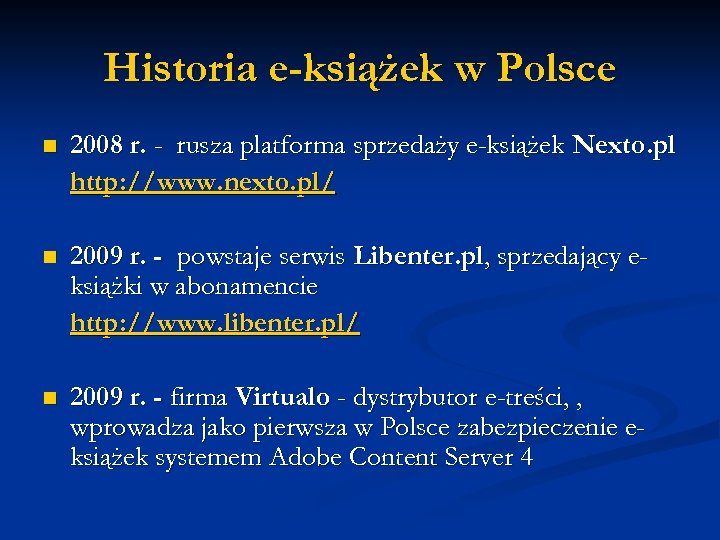 Historia e-książek w Polsce

2008 r. - rusza platforma sprzedaży e-książek Nexto.pl
http://www.nexto.pl/

2009 r. - powstaje serwis Libenter.pl, sprzedający e-książki w abonamencie
http://www.libenter.pl/

2009 r. - firma Virtualo - dystrybutor e-treści, , wprowadza jako pierwsza w Polsce zabezpieczenie e-książek systemem Adobe Content Server 4